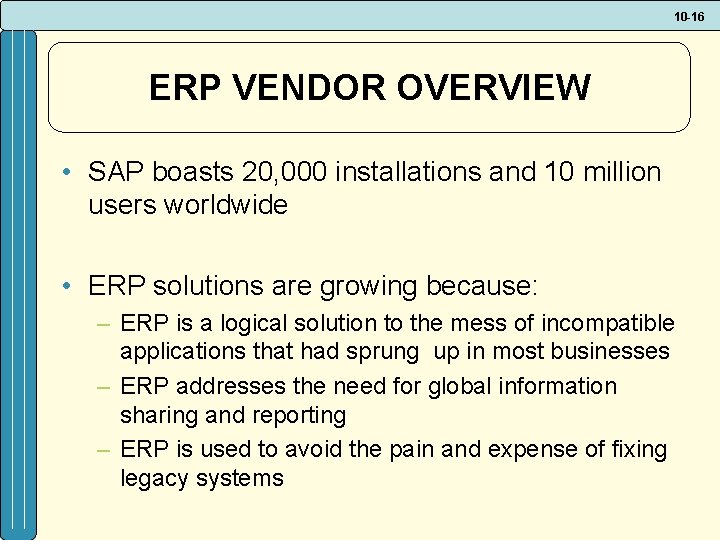 10-16

ERP VENDOR OVERVIEW

• SAP boasts 20,000 installations and 10 million users worldwide

• ERP solutions are growing because:
– ERP is a logical solution to the mess of incompatible applications that had sprung up in most businesses
– ERP addresses the need for global information sharing and reporting
– ERP is used to avoid the pain and expense of fixing legacy systems